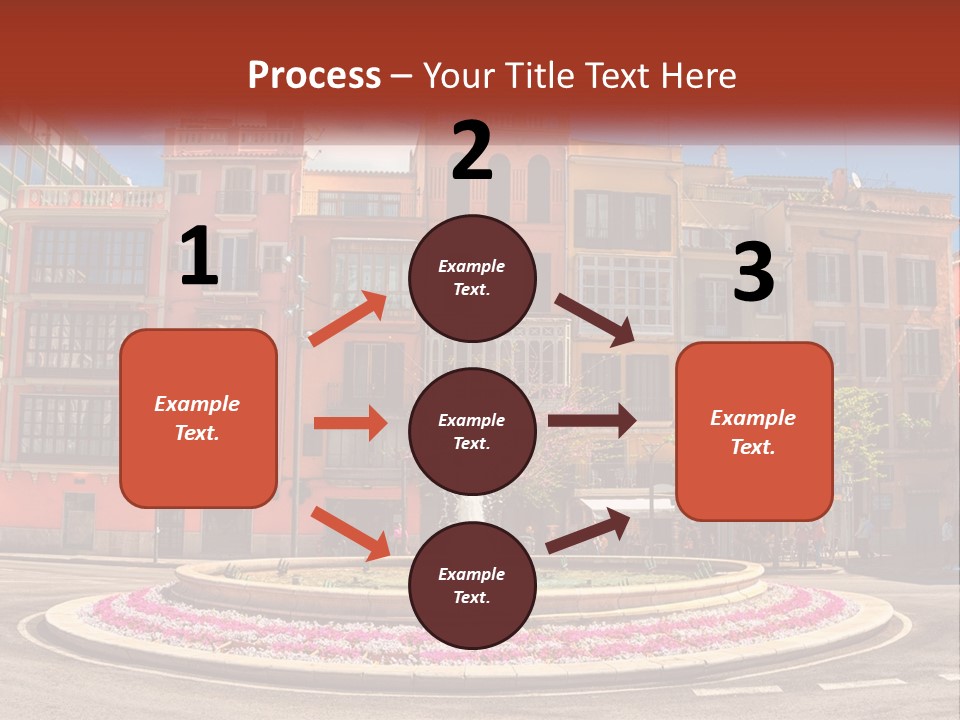 Process – Your Title Text Here

1

Example Text.

2

Example Text.

Example Text.

Example Text.

3

Example Text.